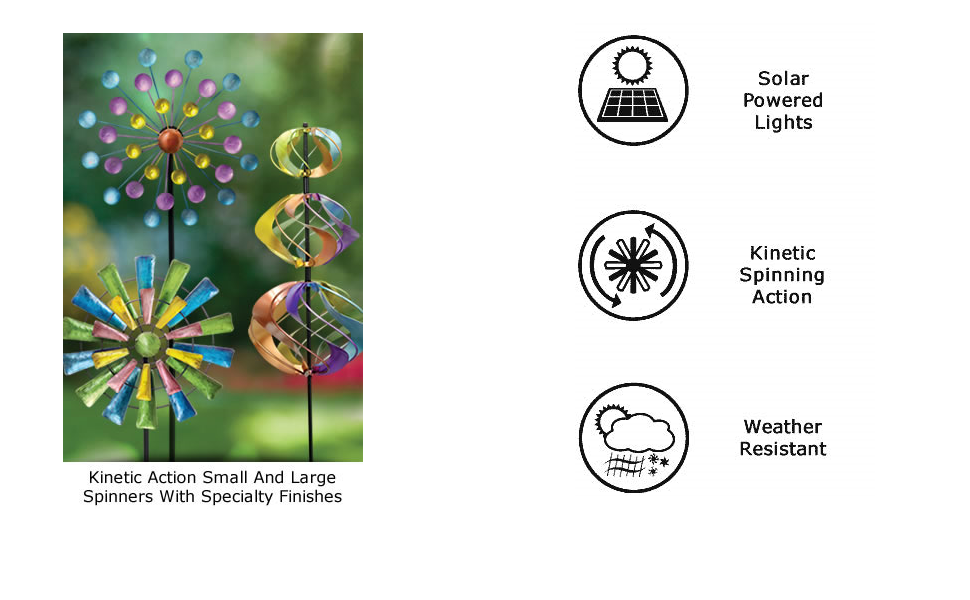 Kinetic Action Small And Large Spinners With Specialty Finishes

Solar Powered Lights

Kinetic Spinning Action

Weather Resistant